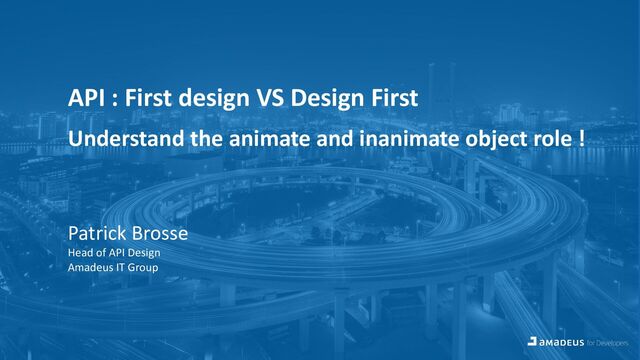 API : First design VS Design First

Understand the animate and inanimate object role !

Patrick Brosse
Head of API Design
Amadeus IT Group

amadeus for Developers